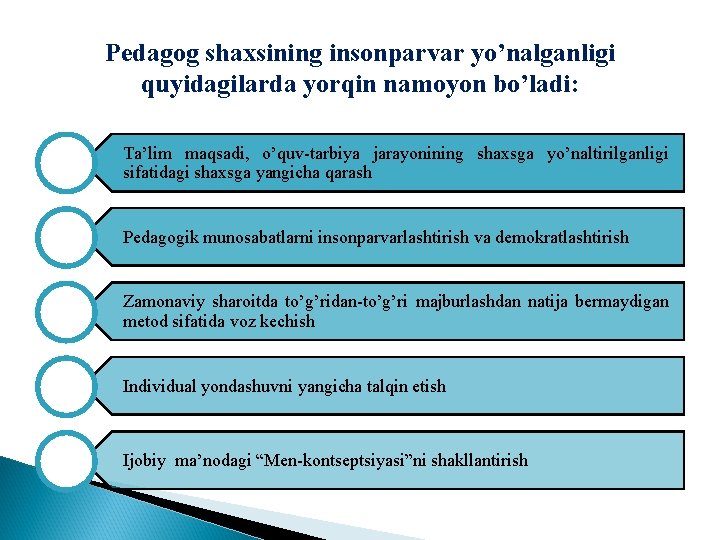 Pedagog shaxsining insonparvar yo’nalganligi quyidagilarda yorqin namoyon bo’ladi:

Ta’lim maqsadi, o’quv-tarbiya jarayonining shaxsga yo’naltirilganligi sifatidagi shaxsga yangicha qarash

Pedagogik munosabatlarni insonparvarlashtirish va demokratlashtirish

Zamonaviy sharoitda to’g’ridan-to’g’ri majburlashdan natija bermaydigan metod sifatida voz kechish

Individual yondashuvni yangicha talqin etish

Ijobiy ma’nodagi “Men-kontseptsiyasi”ni shakllantirish